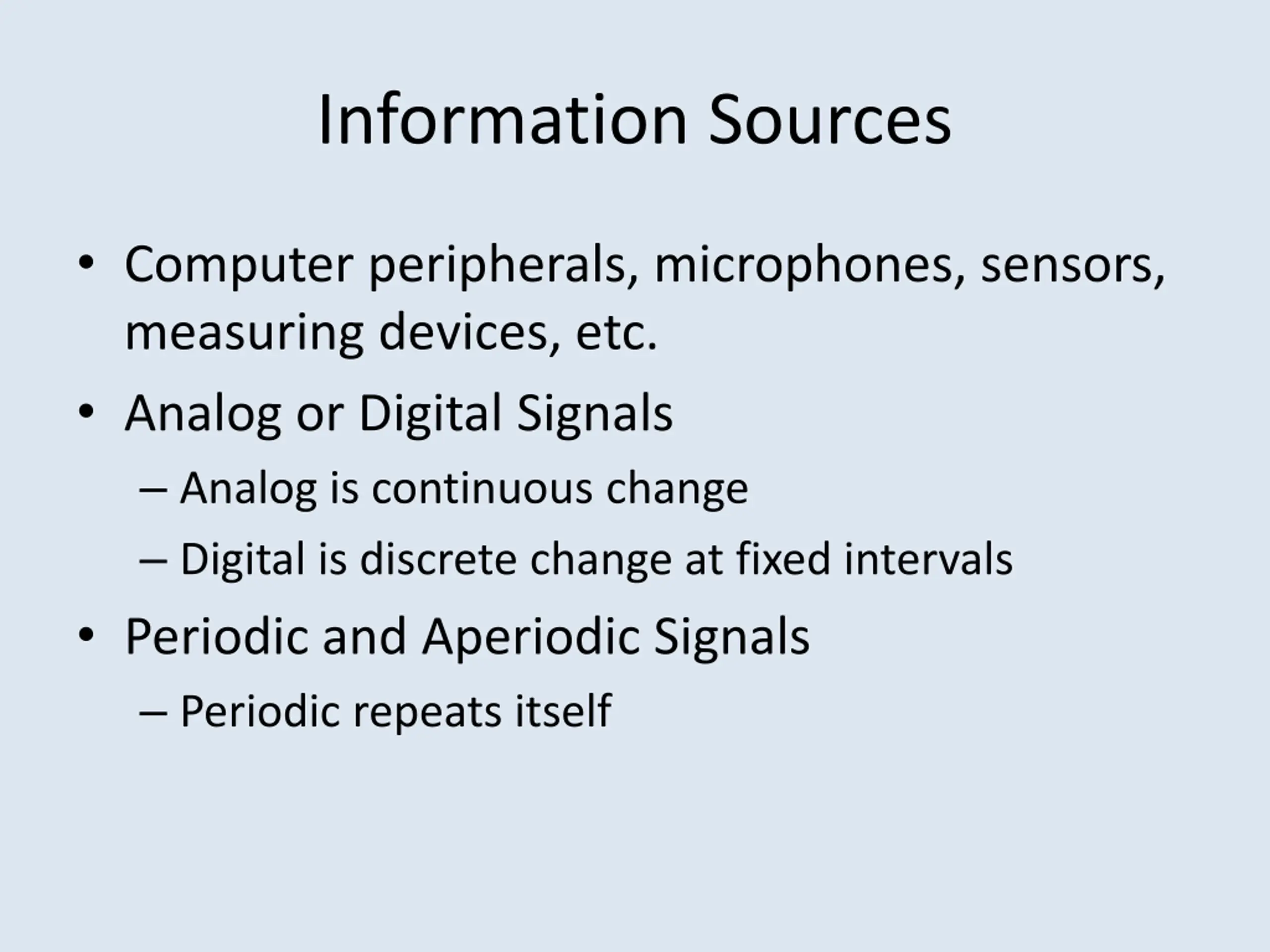 Information Sources

• Computer peripherals, microphones, sensors, measuring devices, etc.
• Analog or Digital Signals
– Analog is continuous change
– Digital is discrete change at fixed intervals
• Periodic and Aperiodic Signals
– Periodic repeats itself